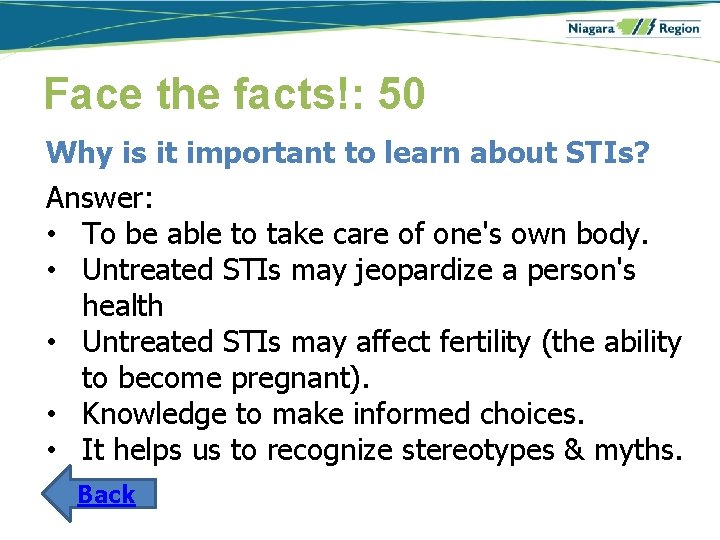 Niagara Region

Face the facts!: 50

Why is it important to learn about STIs?

Answer:
• To be able to take care of one's own body.
• Untreated STIs may jeopardize a person's health
• Untreated STIs may affect fertility (the ability to become pregnant).
• Knowledge to make informed choices.
• It helps us to recognize stereotypes & myths.

Back